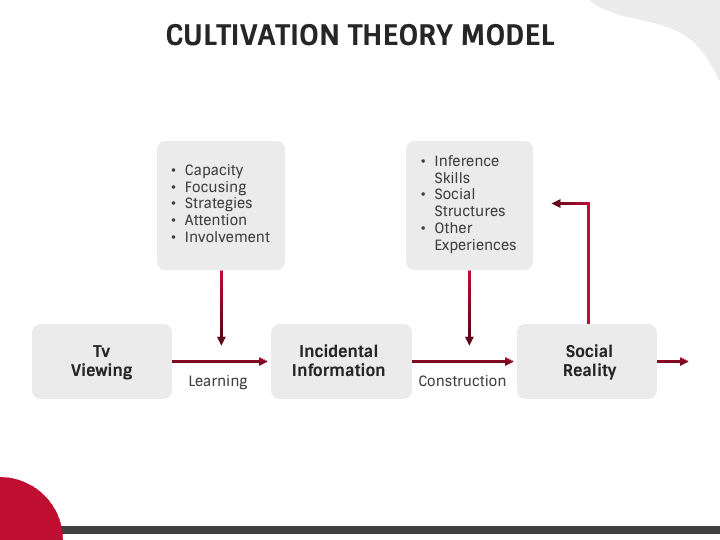 CULTIVATION THEORY MODEL

• Capacity
• Focusing
• Strategies
• Attention
• Involvement

• Inference Skills
• Social Structures
• Other Experiences

Tv Viewing

Learning

Incidental Information

Construction

Social Reality